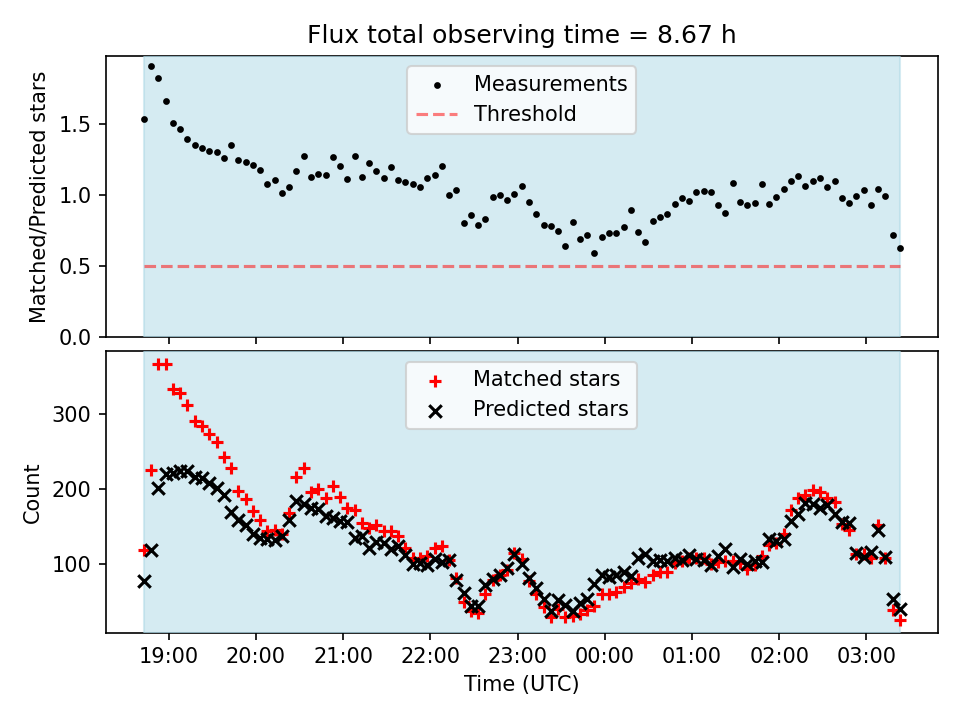 Flux total observing time = 8.67 h

Measurements
Threshold

Matched/Predicted stars

1.5
1.0
0.5
0.0

Matched stars
Predicted stars

Count

300
200
100

19:00 20:00 21:00 22:00 23:00 00:00 01:00 02:00 03:00

Time (UTC)